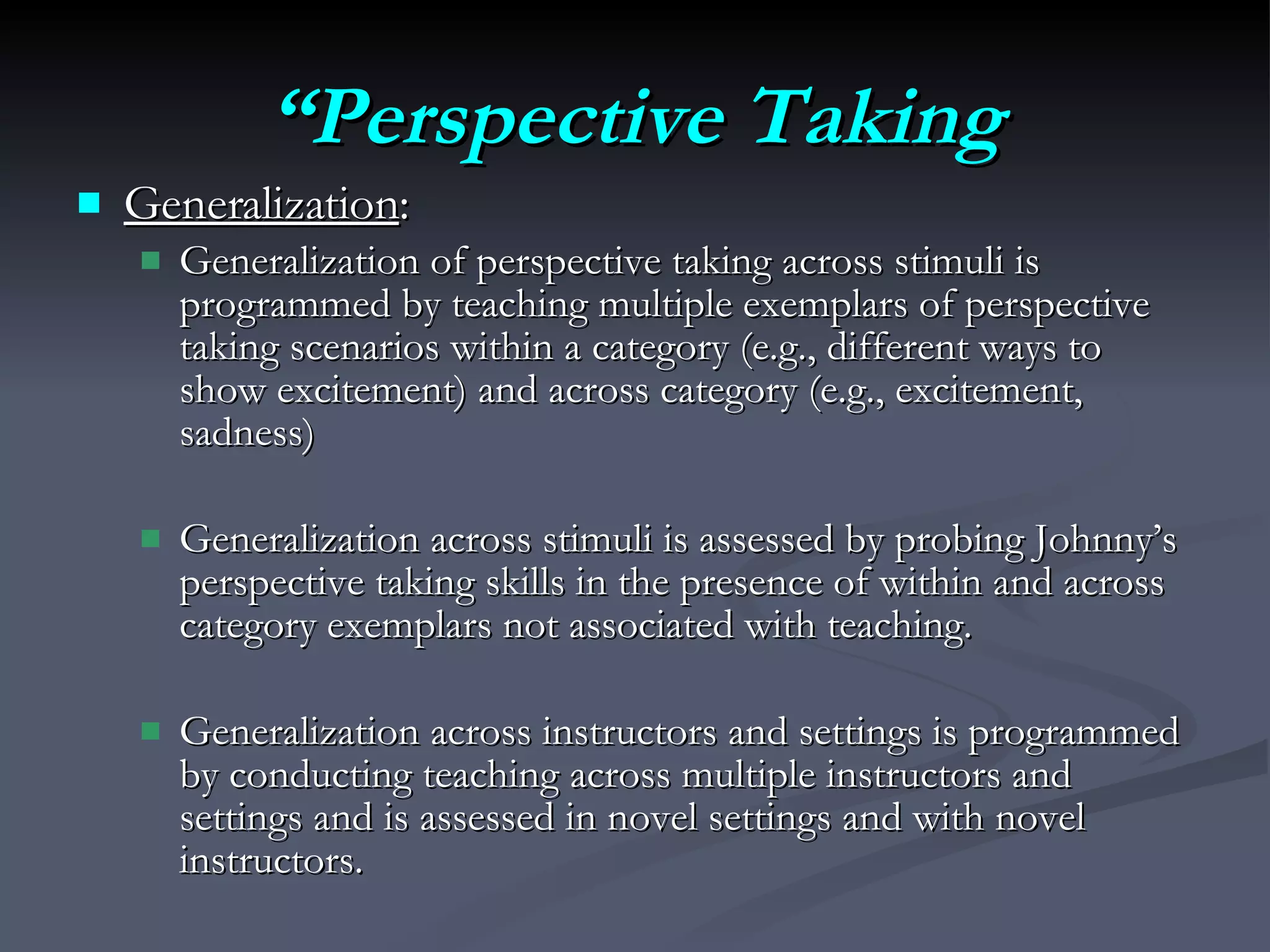 “Perspective Taking

Generalization:

Generalization of perspective taking across stimuli is programmed by teaching multiple exemplars of perspective taking scenarios within a category (e.g., different ways to show excitement) and across category (e.g., excitement, sadness)

Generalization across stimuli is assessed by probing Johnny’s perspective taking skills in the presence of within and across category exemplars not associated with teaching.

Generalization across instructors and settings is programmed by conducting teaching across multiple instructors and settings and is assessed in novel settings and with novel instructors.